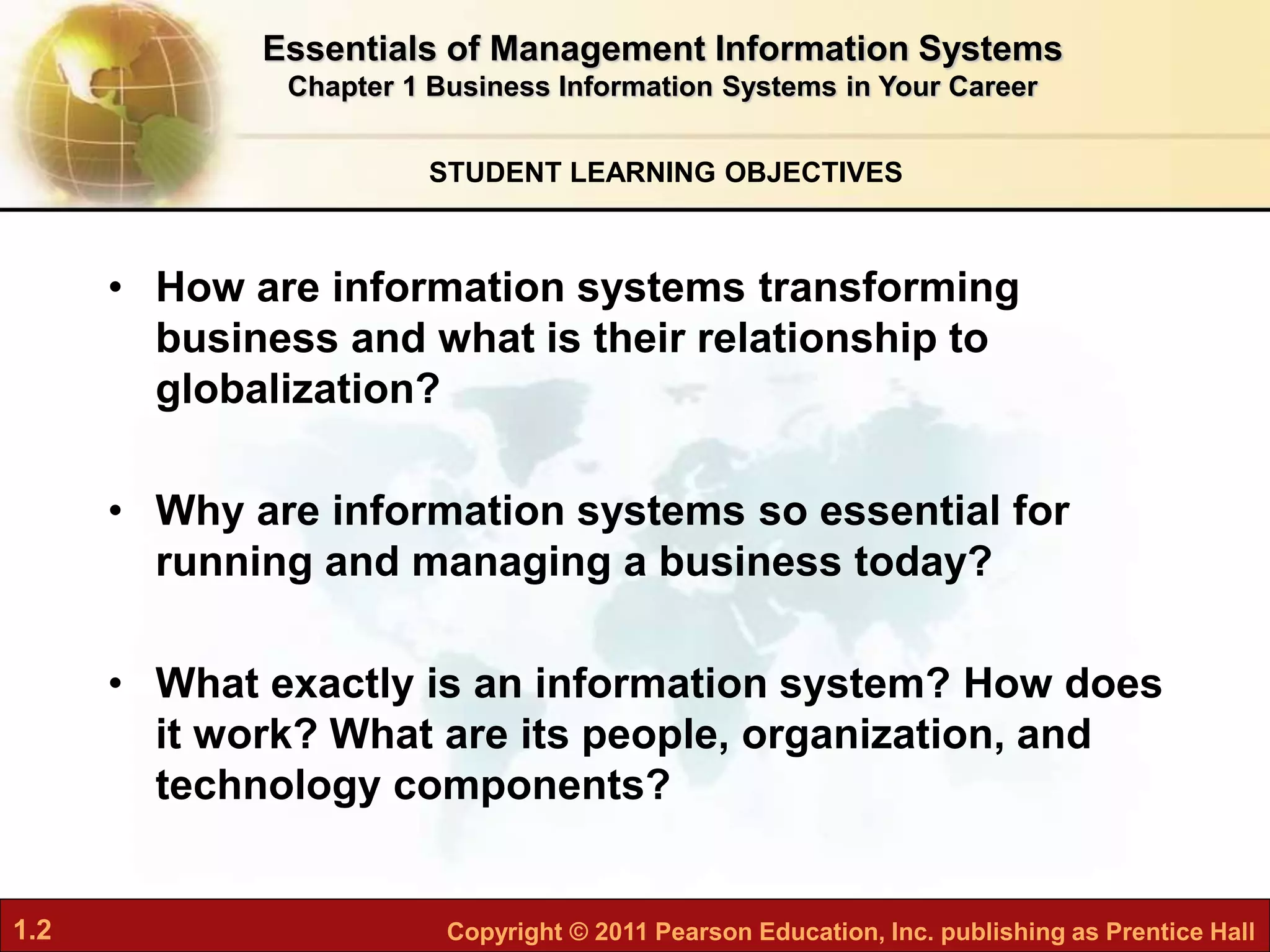 Essentials of Management Information Systems
Chapter 1 Business Information Systems in Your Career

STUDENT LEARNING OBJECTIVES

• How are information systems transforming business and what is their relationship to globalization?

• Why are information systems so essential for running and managing a business today?

• What exactly is an information system? How does it work? What are its people, organization, and technology components?

1.2

Copyright © 2011 Pearson Education, Inc. publishing as Prentice Hall